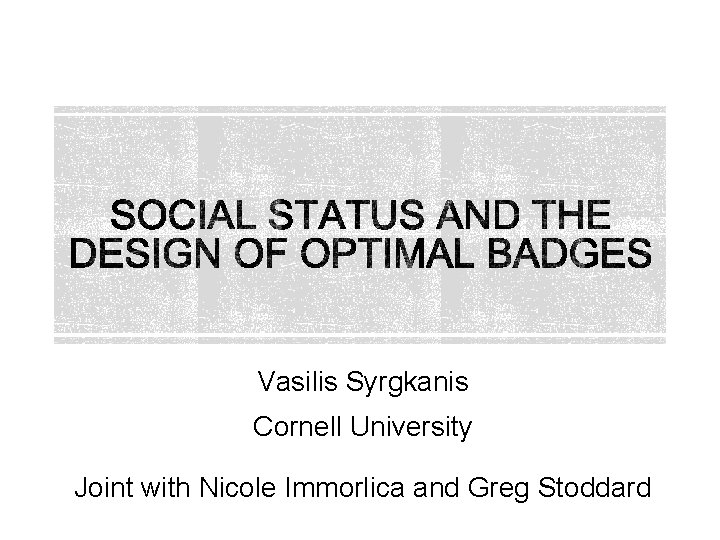 SOCIAL STATUS AND THE DESIGN OF OPTIMAL BADGES

Vasilis Syrgkanis

Cornell University

Joint with Nicole Immorlica and Greg Stoddard